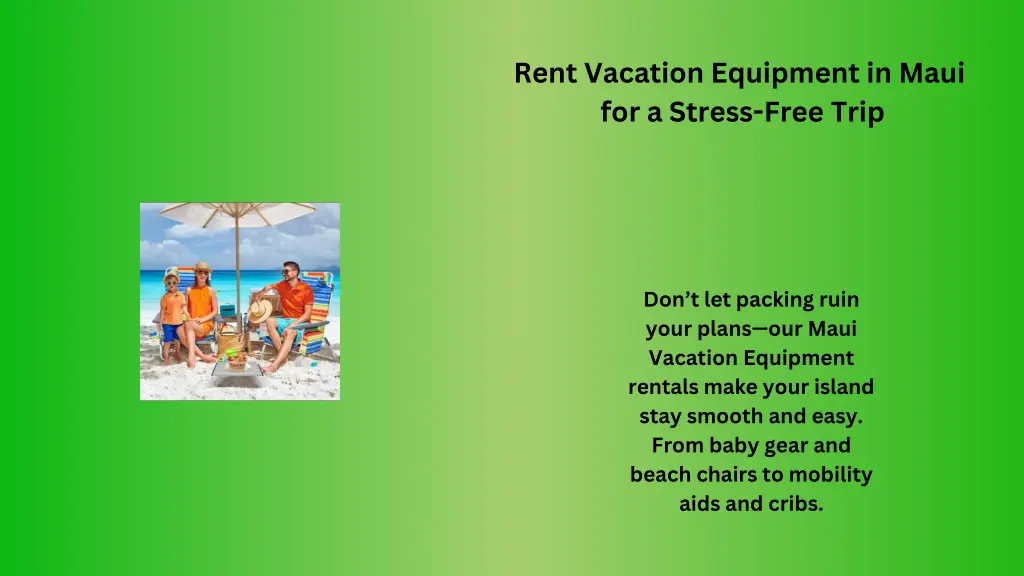 Rent Vacation Equipment in Maui for a Stress-Free Trip

Don’t let packing ruin your plans—our Maui Vacation Equipment rentals make your island stay smooth and easy. From baby gear and beach chairs to mobility aids and cribs.